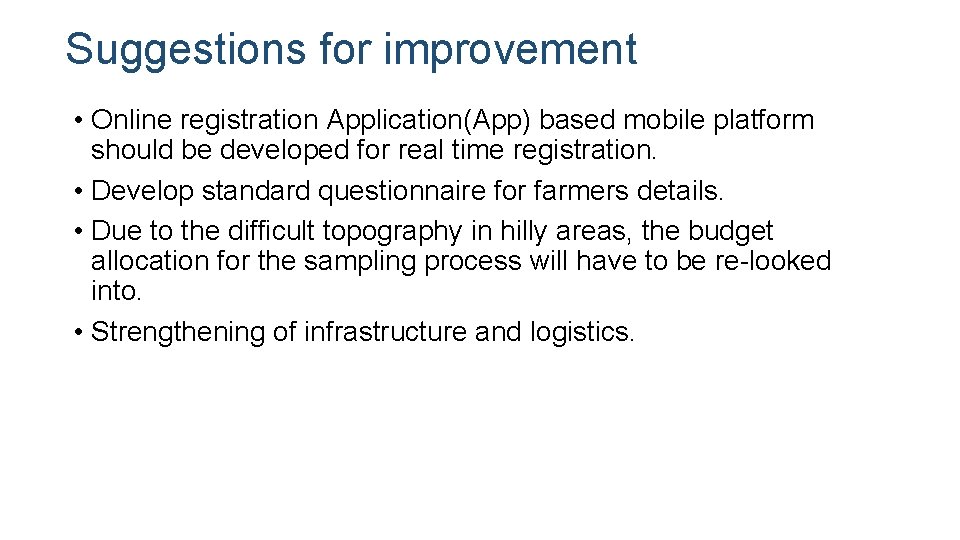 Suggestions for improvement

• Online registration Application(App) based mobile platform should be developed for real time registration.

• Develop standard questionnaire for farmers details.

• Due to the difficult topography in hilly areas, the budget allocation for the sampling process will have to be re-looked into.

• Strengthening of infrastructure and logistics.